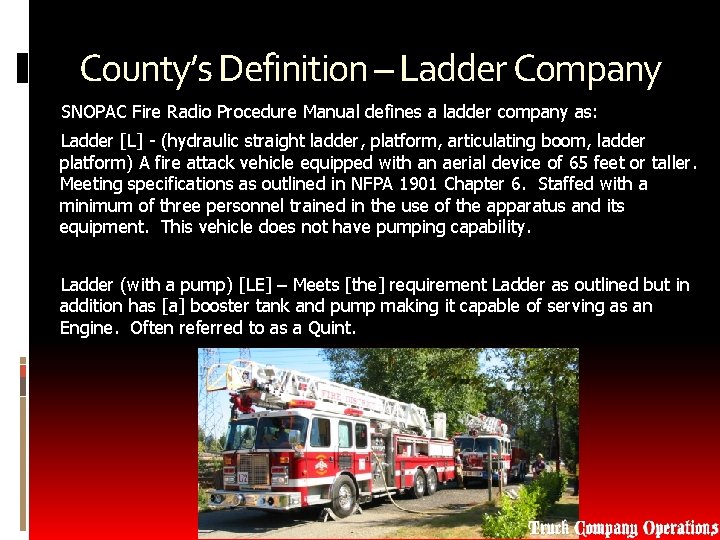 County's Definition – Ladder Company

SNOPAC Fire Radio Procedure Manual defines a ladder company as:

Ladder [L] - (hydraulic straight ladder, platform, articulating boom, ladder platform) A fire attack vehicle equipped with an aerial device of 65 feet or taller. Meeting specifications as outlined in NFPA 1901 Chapter 6. Staffed with a minimum of three personnel trained in the use of the apparatus and its equipment. This vehicle does not have pumping capability.

Ladder (with a pump) [LE] – Meets [the] requirement Ladder as outlined but in addition has [a] booster tank and pump making it capable of serving as an Engine. Often referred to as a Quint.

Truck Company Operations